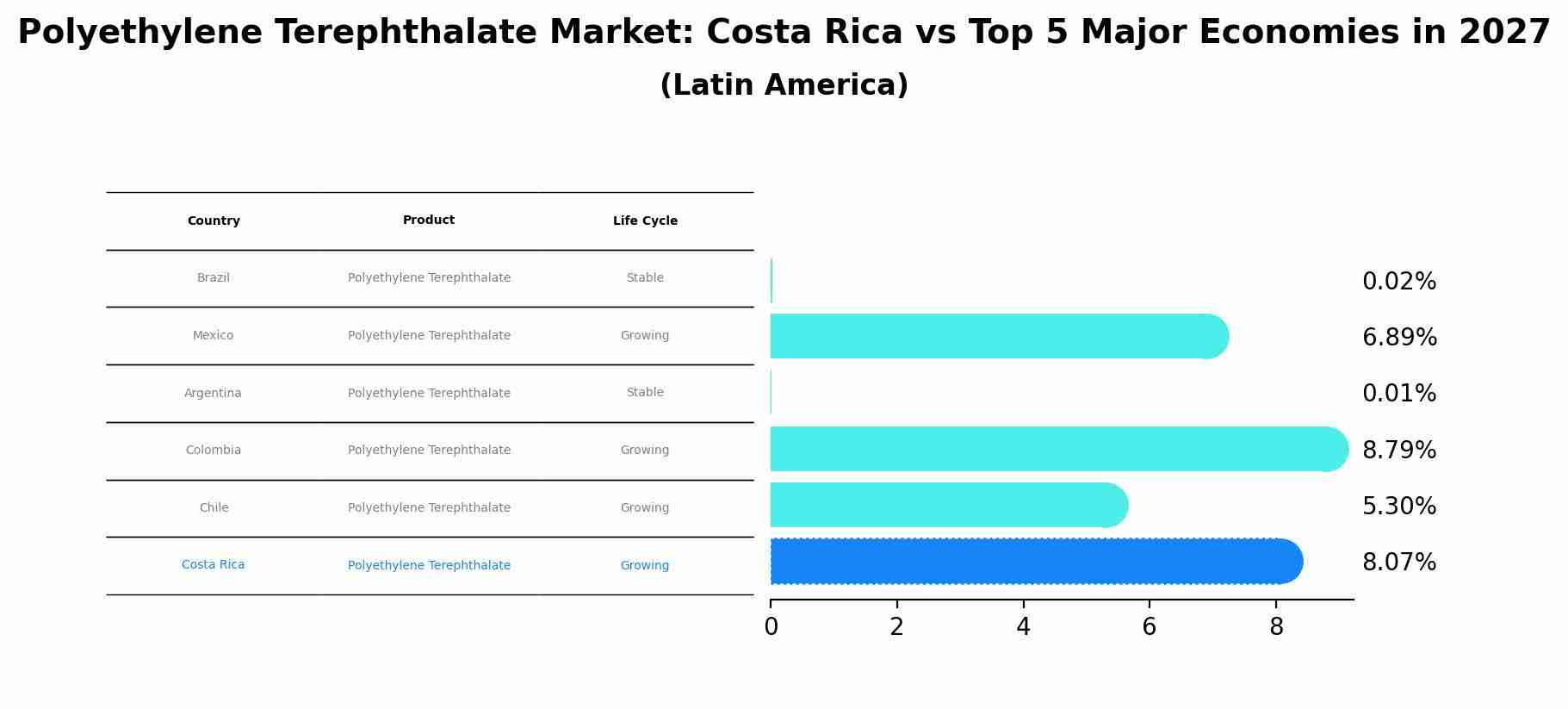 Polyethylene Terephthalate Market: Costa Rica vs Top 5 Major Economies in 2027
(Latin America)

| Country | Product | Life Cycle |
|---|---|---|
| Brazil | Polyethylene Terephthalate | Stable |
| Mexico | Polyethylene Terephthalate | Growing |
| Argentina | Polyethylene Terephthalate | Stable |
| Colombia | Polyethylene Terephthalate | Growing |
| Chile | Polyethylene Terephthalate | Growing |
| Costa Rica | Polyethylene Terephthalate | Growing |

0.02%
6.89%
0.01%
8.79%
5.30%
8.07%

0
2
4
6
8